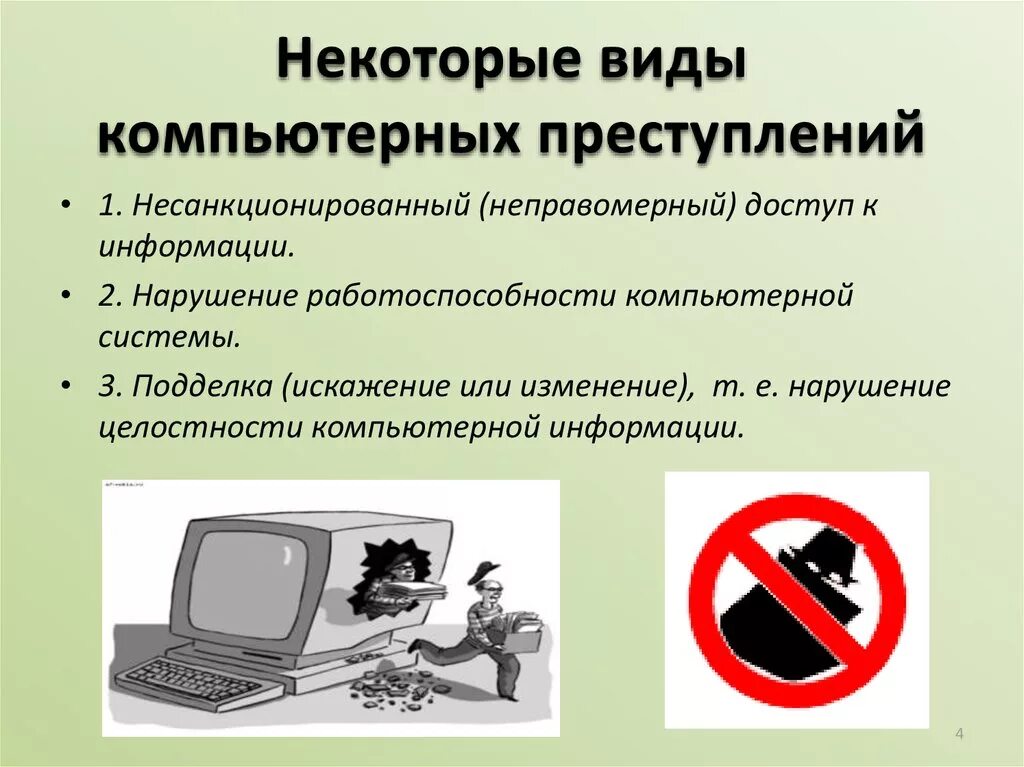 Некоторые виды компьютерных преступлений

• 1. Несанкционированный (неправомерный) доступ к информации.

• 2. Нарушение работоспособности компьютерной системы.

• 3. Подделка (искажение или изменение), т. е. нарушение целостности компьютерной информации.

4